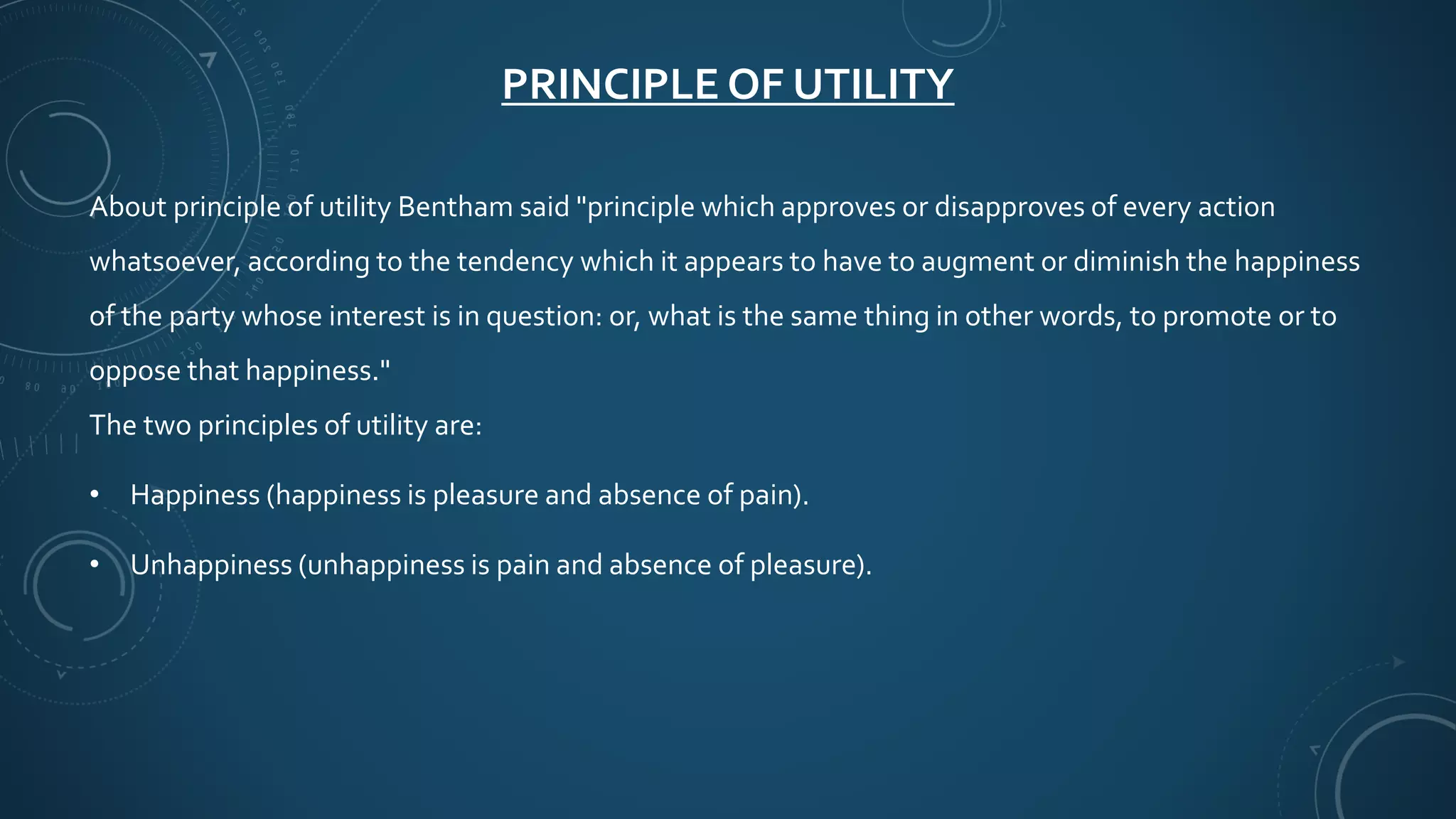 PRINCIPLE OF UTILITY

About principle of utility Bentham said "principle which approves or disapproves of every action whatsoever, according to the tendency which it appears to have to augment or diminish the happiness of the party whose interest is in question: or, what is the same thing in other words, to promote or to oppose that happiness."

The two principles of utility are:

• Happiness (happiness is pleasure and absence of pain).

• Unhappiness (unhappiness is pain and absence of pleasure).